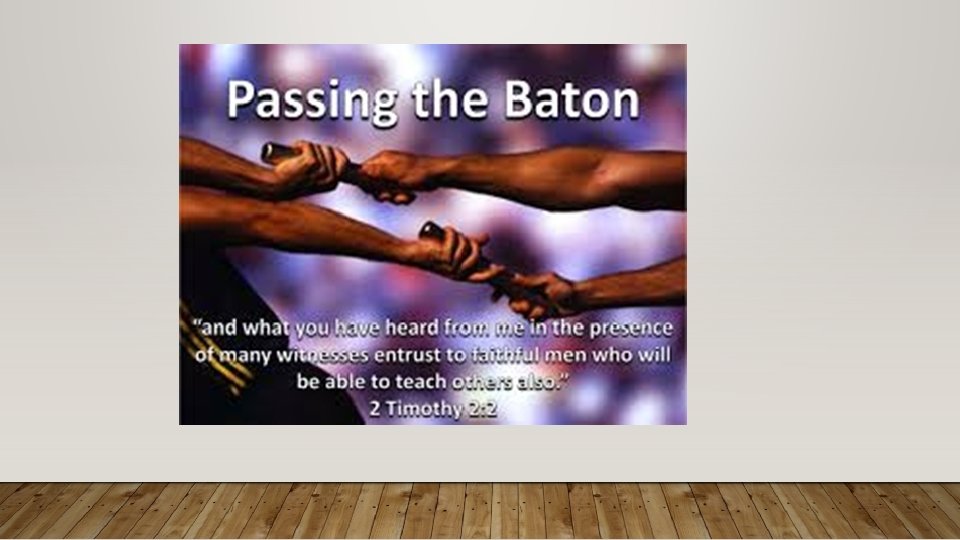 Passing the Baton

"and what you have heard from me in the presence of many witnesses entrust to faithful men who will be able to teach others also."
2 Timothy 2:2